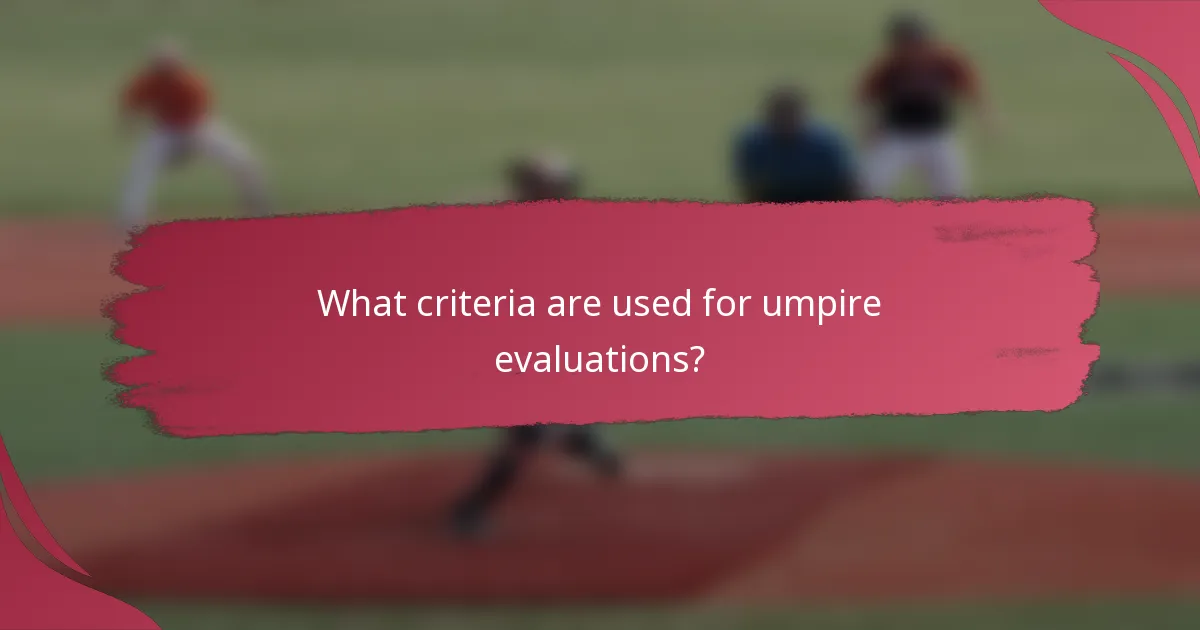 What criteria are used for umpire evaluations?